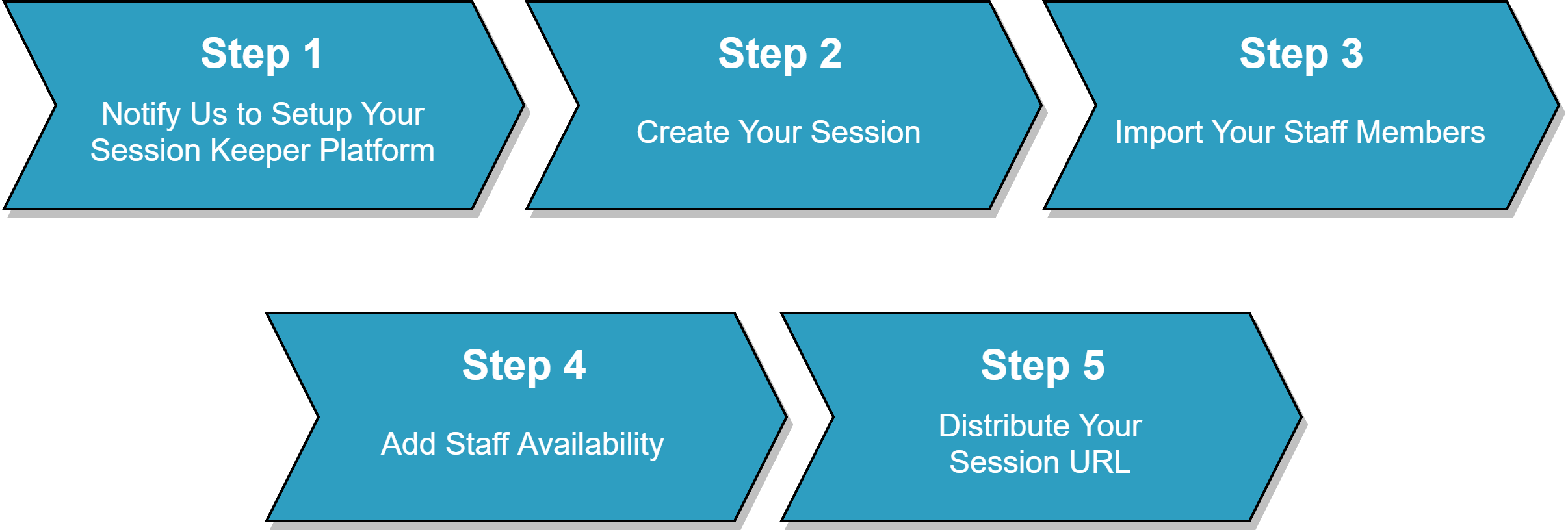 Step 1

Notify Us to Setup Your Session Keeper Platform

Step 2

Create Your Session

Step 3

Import Your Staff Members

Step 4

Add Staff Availability

Step 5

Distribute Your Session URL